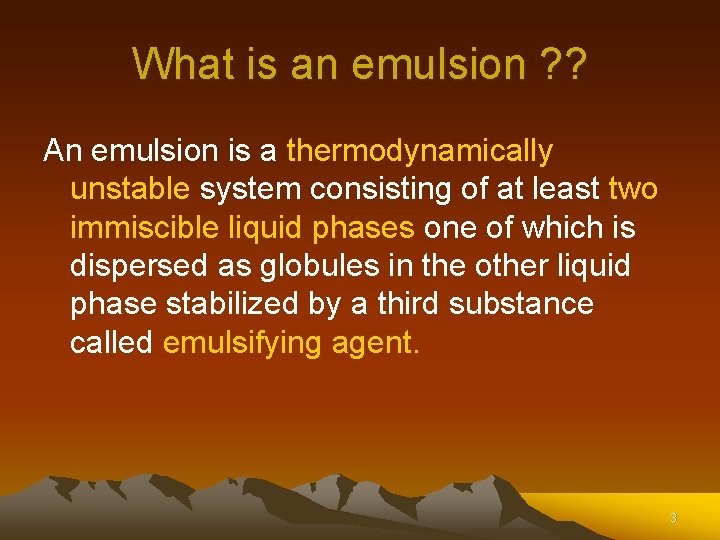 What is an emulsion ??

An emulsion is a thermodynamically unstable system consisting of at least two immiscible liquid phases one of which is dispersed as globules in the other liquid phase stabilized by a third substance called emulsifying agent.

3